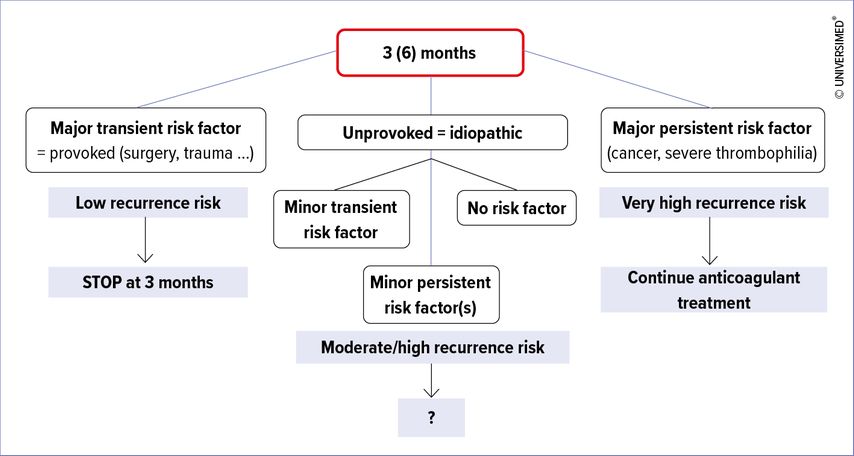 3 (6) months

Major transient risk factor
= provoked (surgery, trauma ...)

Low recurrence risk

STOP at 3 months

Unprovoked = idiopathic

Minor transient risk factor

No risk factor

Minor persistent risk factor(s)

Moderate/high recurrence risk

?

Major persistent risk factor
(cancer, severe thrombophilia)

Very high recurrence risk

Continue anticoagulant treatment

© UNIVERSIMED®